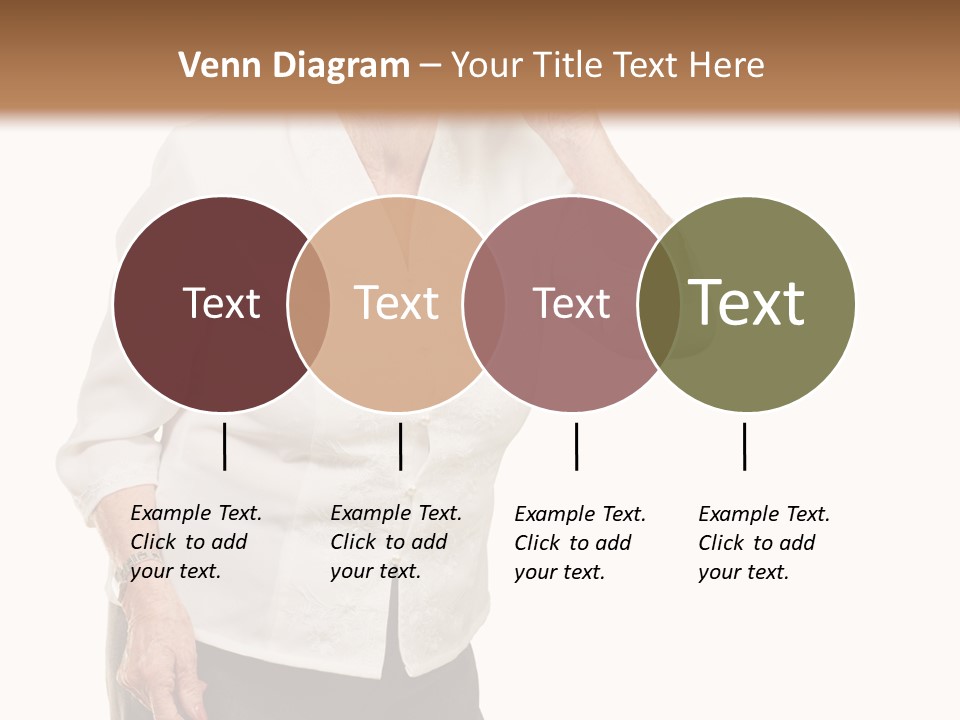 Venn Diagram – Your Title Text Here

Text

Text

Text

Text

Example Text. Click to add your text.

Example Text. Click to add your text.

Example Text. Click to add your text.

Example Text. Click to add your text.